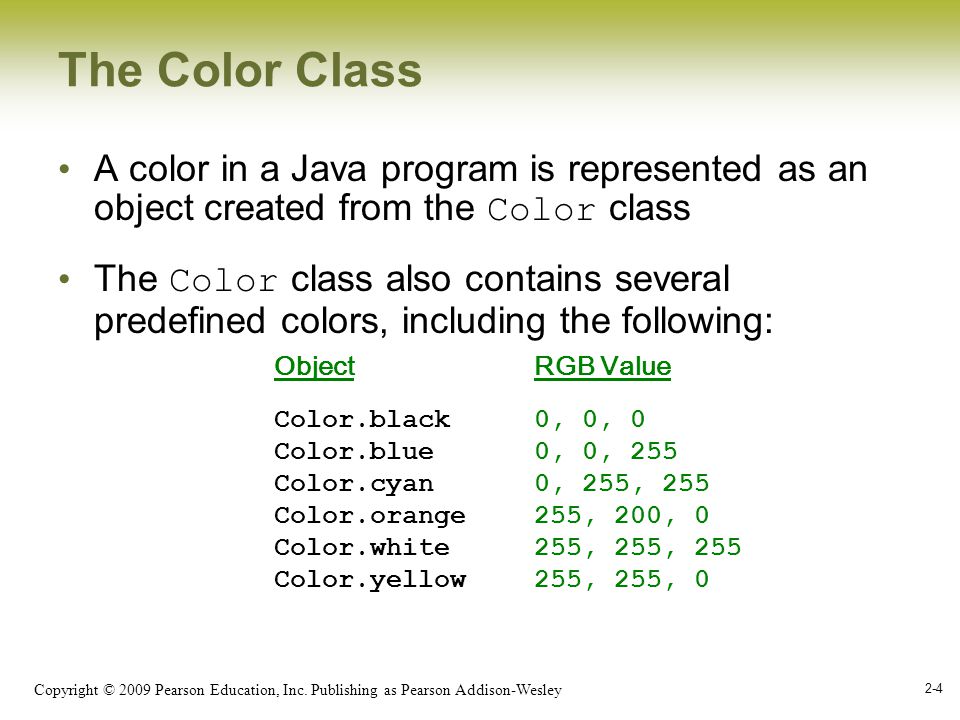 The Color Class

• A color in a Java program is represented as an object created from the Color class

• The Color class also contains several predefined colors, including the following:

| Object | RGB Value |
|---|---|
| Color.black | 0, 0, 0 |
| Color.blue | 0, 0, 255 |
| Color.cyan | 0, 255, 255 |
| Color.orange | 255, 200, 0 |
| Color.white | 255, 255, 255 |
| Color.yellow | 255, 255, 0 |

Copyright © 2009 Pearson Education, Inc. Publishing as Pearson Addison-Wesley

2-4